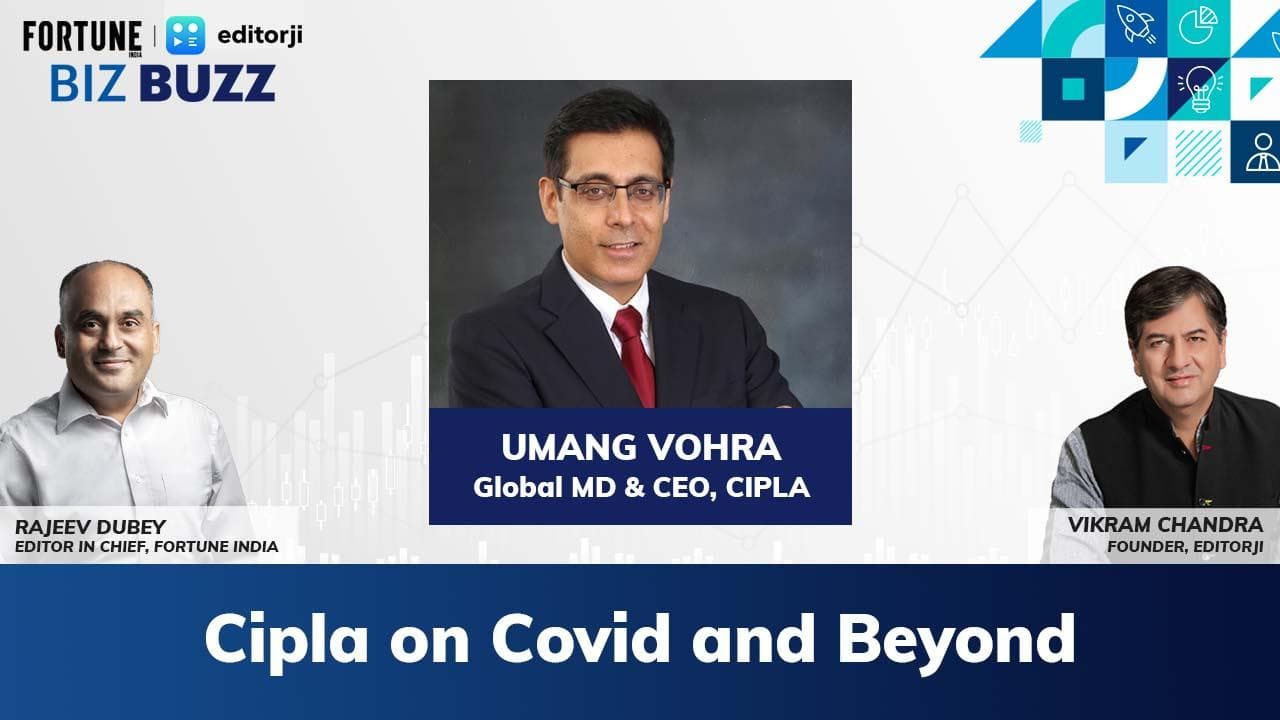 FORTUNE INDIA | editorji
BIZ BUZZ

UMANG VOHRA
Global MD & CEO, CIPLA

RAJEEV DUBEY
EDITOR IN CHIEF, FORTUNE INDIA

VIKRAM CHANDRA
FOUNDER, EDITORJI

Cipla on Covid and Beyond